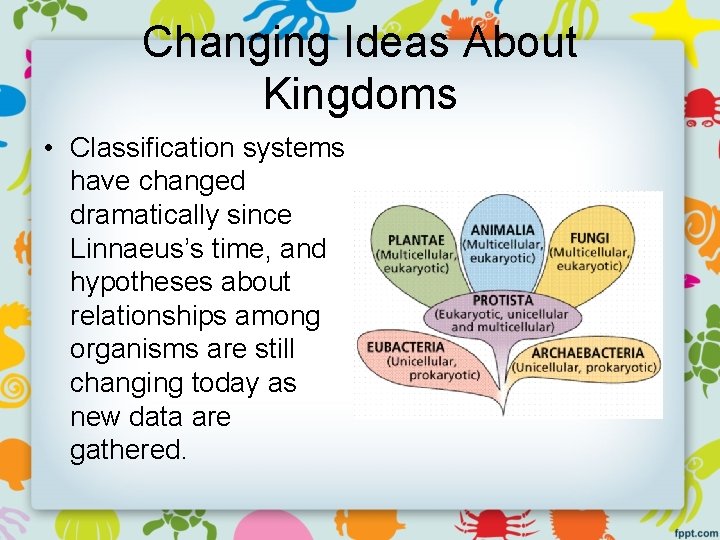 Changing Ideas About Kingdoms

• Classification systems have changed dramatically since Linnaeus's time, and hypotheses about relationships among organisms are still changing today as new data are gathered.

PLANTAE (Multicellular, eukaryotic)

ANIMALIA (Multicellular, eukaryotic)

FUNGI (Multicellular, eukaryotic)

PROTISTA (Eukaryotic, unicellular and multicellular)

EUBACTERIA (Unicellular, prokaryotic)

ARCHAEBACTERIA (Unicellular, prokaryotic)

fppt.com